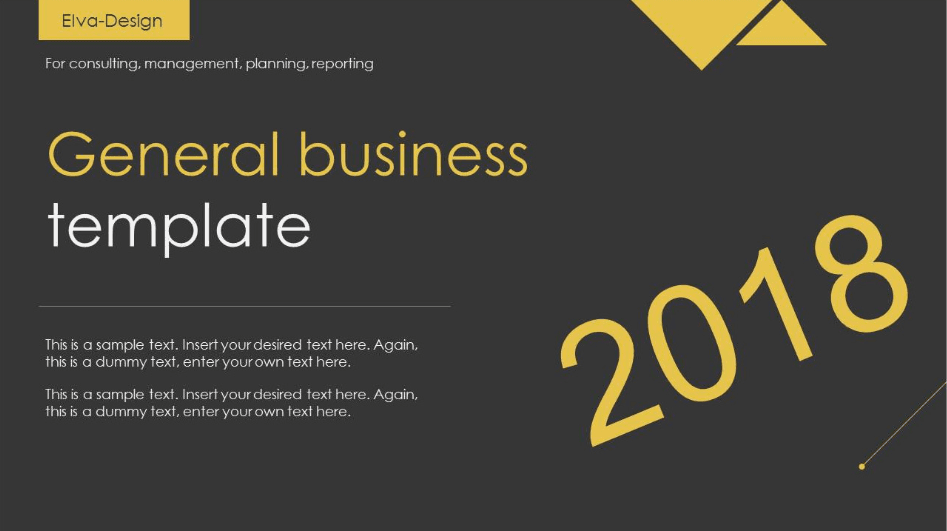 Elva-Design

For consulting, management, planning, reporting

General business template

This is a sample text. Insert your desired text here. Again, this is a dummy text, enter your own text here.

This is a sample text. Insert your desired text here. Again, this is a dummy text, enter your own text here.

2018